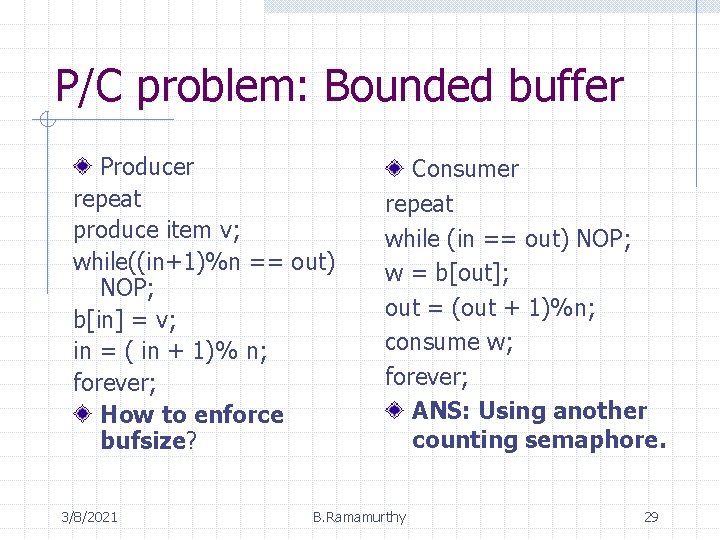 P/C problem: Bounded buffer

Producer
repeat
produce item v;
while((in+1)%n == out) NOP;
b[in] = v;
in = ( in + 1)% n;
forever;

How to enforce bufsize?

Consumer
repeat
while (in == out) NOP;
w = b[out];
out = (out + 1)%n;
consume w;
forever;

ANS: Using another counting semaphore.

3/8/2021

B.Ramamurthy

29